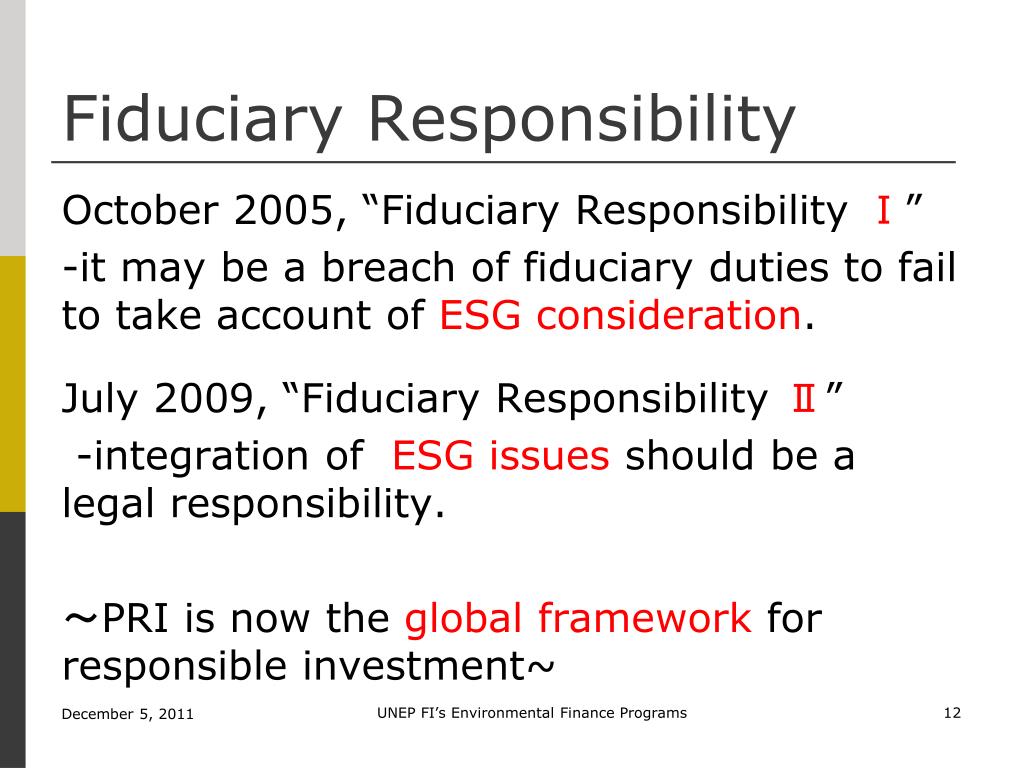 Fiduciary Responsibility

October 2005, “Fiduciary Responsibility Ⅰ”
-it may be a breach of fiduciary duties to fail to take account of ESG consideration.

July 2009, “Fiduciary Responsibility Ⅱ”
-integration of ESG issues should be a legal responsibility.

～PRI is now the global framework for responsible investment~

December 5, 2011

UNEP FI’s Environmental Finance Programs

12